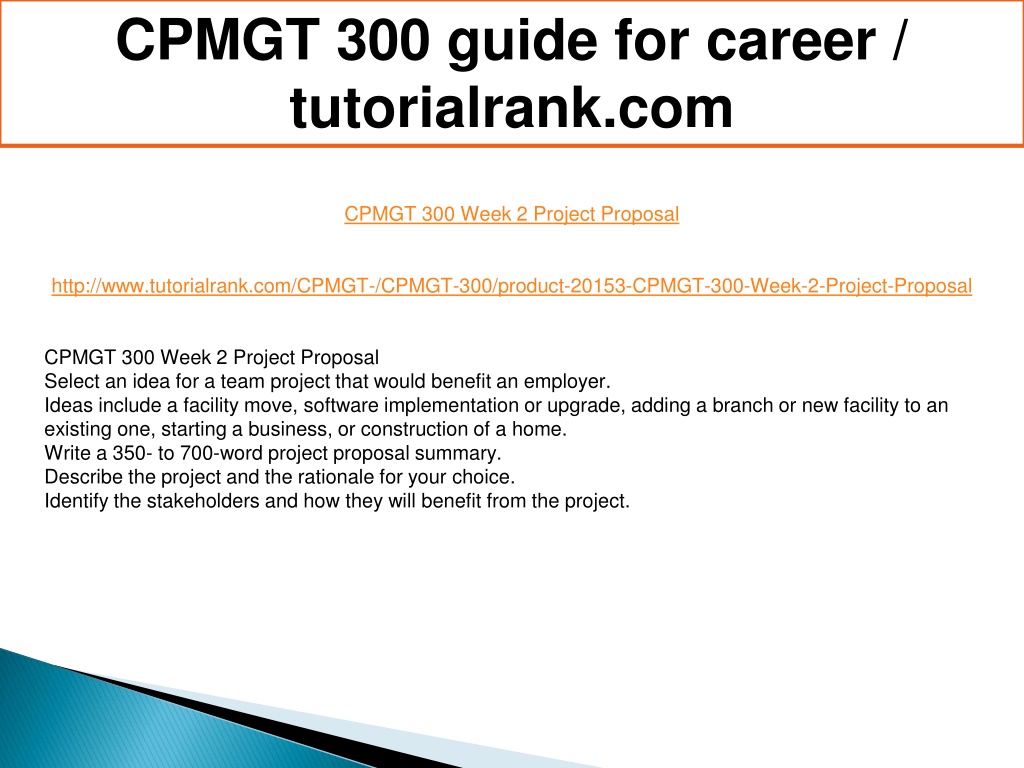 CPMGT 300 guide for career / tutorialrank.com

CPMGT 300 Week 2 Project Proposal

http://www.tutorialrank.com/CPMGT-/CPMGT-300/product-20153-CPMGT-300-Week-2-Project-Proposal

CPMGT 300 Week 2 Project Proposal
Select an idea for a team project that would benefit an employer.
Ideas include a facility move, software implementation or upgrade, adding a branch or new facility to an existing one, starting a business, or construction of a home.
Write a 350- to 700-word project proposal summary.
Describe the project and the rationale for your choice.
Identify the stakeholders and how they will benefit from the project.